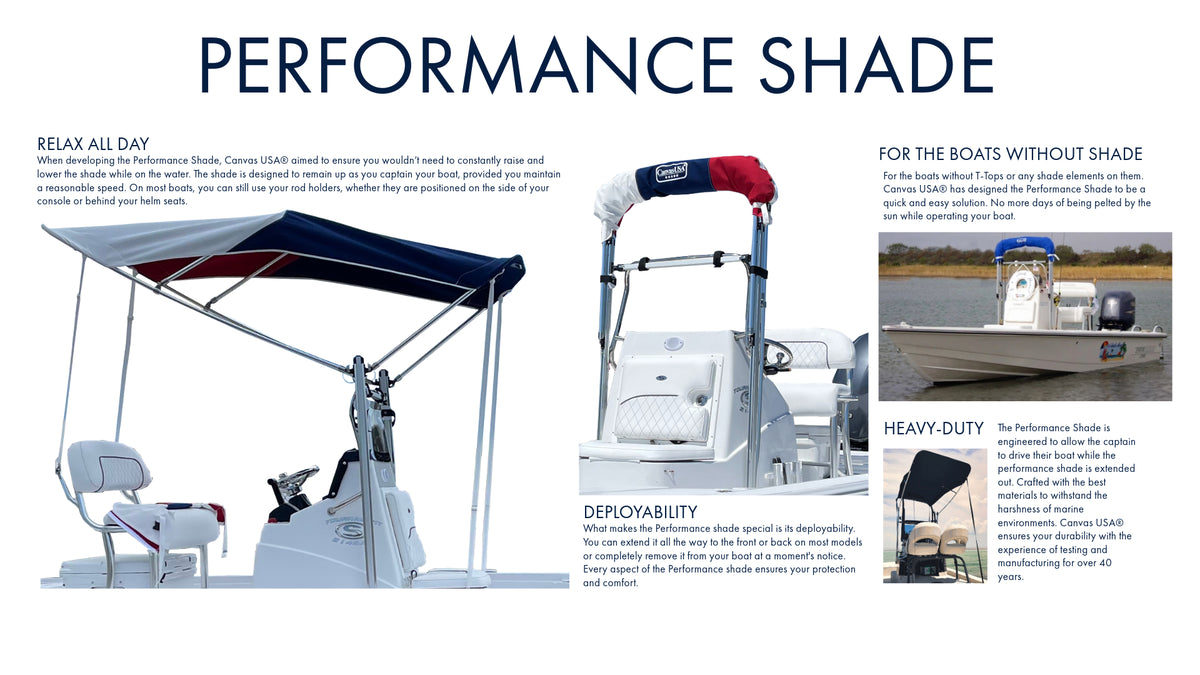 PERFORMANCE SHADE

RELAX ALL DAY
When developing the Performance Shade, Canvas USA® aimed to ensure you wouldn't need to constantly raise and lower the shade while on the water. The shade is designed to remain up as you captain your boat, provided you maintain a reasonable speed. On most boats, you can still use your rod holders, whether they are positioned on the side of your console or behind your helm seats.

Canvas USA

DEPLOYABILITY
What makes the Performance shade special is its deployability. You can extend it all the way to the front or back on most models or completely remove it from your boat at a moment's notice. Every aspect of the Performance shade ensures your protection and comfort.

FOR THE BOATS WITHOUT SHADE
For the boats without T-Tops or any shade elements on them. Canvas USA® has designed the Performance Shade to be a quick and easy solution. No more days of being pelted by the sun while operating your boat.

HEAVY-DUTY
The Performance Shade is engineered to allow the captain to drive their boat while the performance shade is extended out. Crafted with the best materials to withstand the harshness of marine environments. Canvas USA® ensures your durability with the experience of testing and manufacturing for over 40 years.